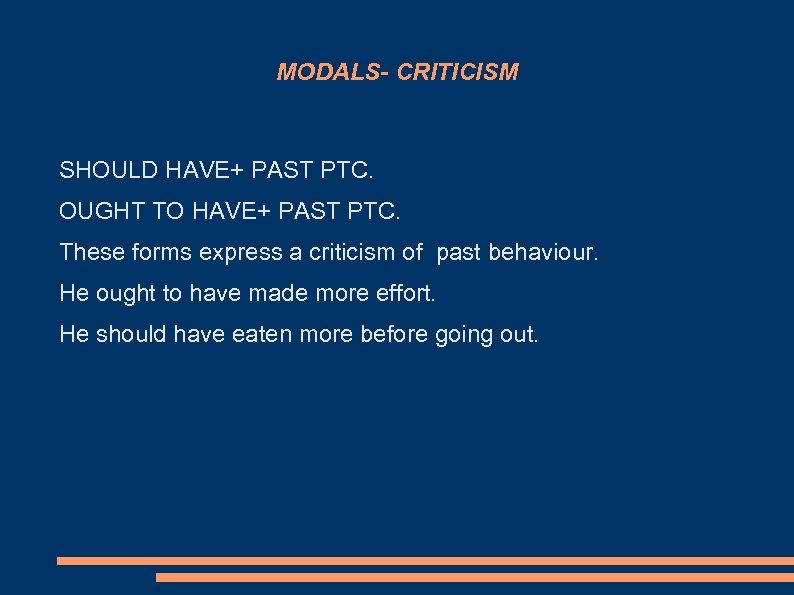 MODALS- CRITICISM

SHOULD HAVE+ PAST PTC.

OUGHT TO HAVE+ PAST PTC.

These forms express a criticism of past behaviour.

He ought to have made more effort.

He should have eaten more before going out.